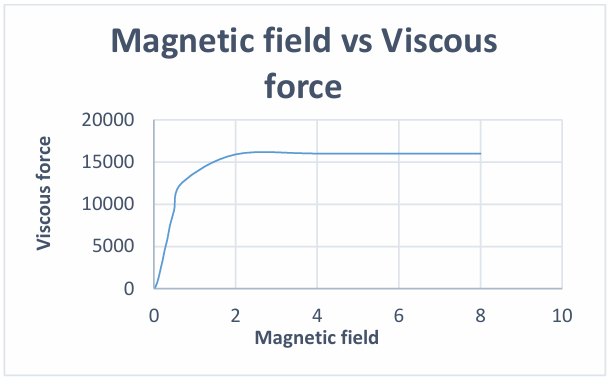 Magnetic field vs Viscous force

Viscous force

20000
15000
10000
5000
0

0
2
4
6
8
10

Magnetic field